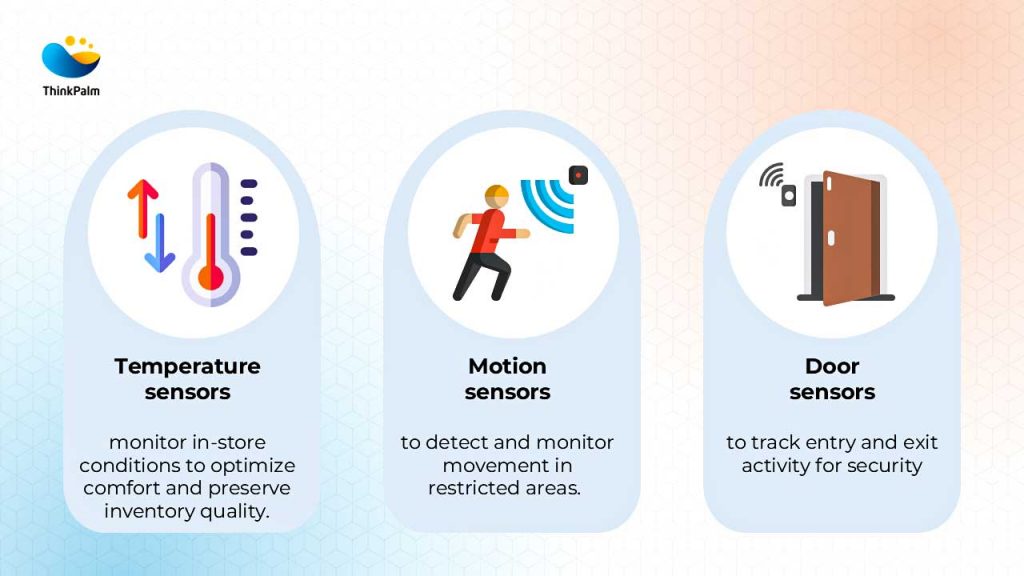 ThinkPalm

Temperature sensors

monitor in-store conditions to optimize comfort and preserve inventory quality.

Motion sensors

to detect and monitor movement in restricted areas.

Door sensors

to track entry and exit activity for security